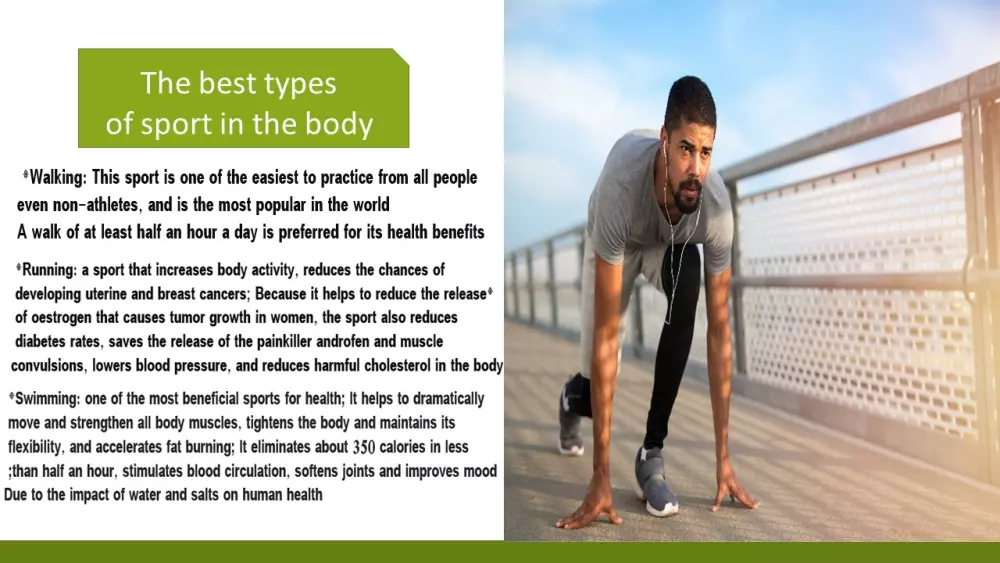 The best types of sport in the body

*Walking: This sport is one of the easiest to practice from all people even non-athletes, and is the most popular in the world
A walk of at least half an hour a day is preferred for its health benefits

*Running: a sport that increases body activity, reduces the chances of developing uterine and breast cancers; Because it helps to reduce the release* of oestrogen that causes tumor growth in women, the sport also reduces diabetes rates, saves the release of the painkiller androfen and muscle convulsions, lowers blood pressure, and reduces harmful cholesterol in the body

*Swimming: one of the most beneficial sports for health; It helps to dramatically move and strengthen all body muscles, tightens the body and maintains its flexibility, and accelerates fat burning; It eliminates about 350 calories in less ;than half an hour, stimulates blood circulation, softens joints and improves mood
Due to the impact of water and salts on human health